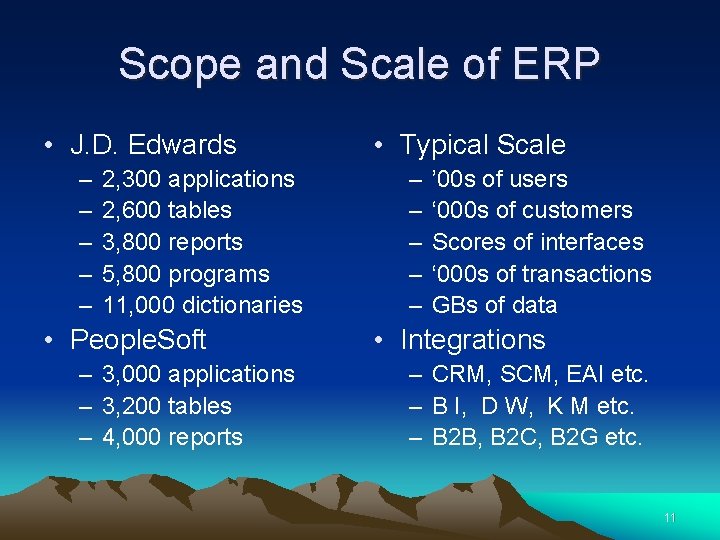 Scope and Scale of ERP

• J.D. Edwards
– 2,300 applications
– 2,600 tables
– 3,800 reports
– 5,800 programs
– 11,000 dictionaries
• PeopleSoft
– 3,000 applications
– 3,200 tables
– 4,000 reports

• Typical Scale
– ’00s of users
– ‘000s of customers
– Scores of interfaces
– ‘000s of transactions
– GBs of data
• Integrations
– CRM, SCM, EAI etc.
– B I, D W, K M etc.
– B2B, B2C, B2G etc.

11